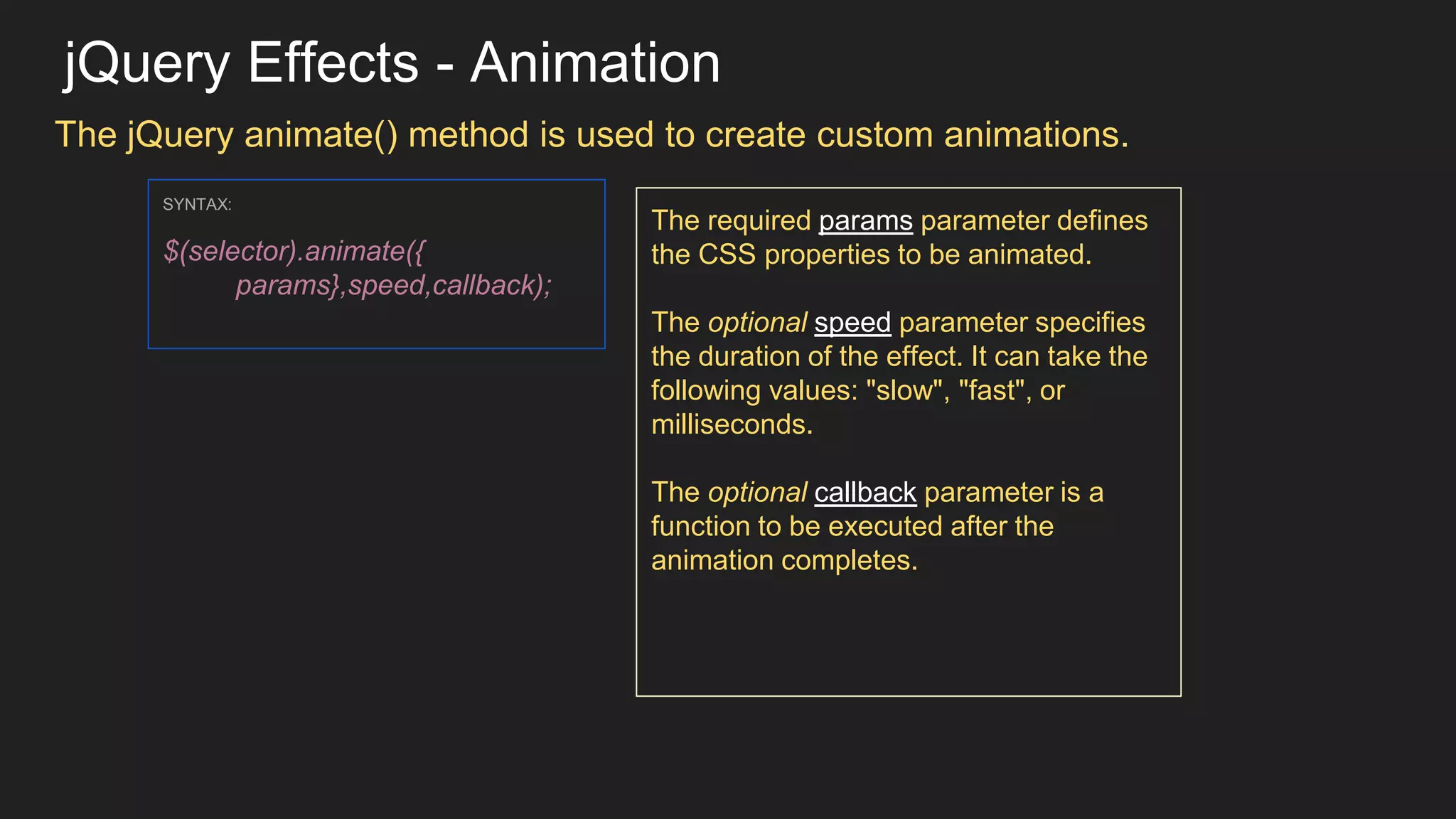 jQuery Effects - Animation

The jQuery animate() method is used to create custom animations.

SYNTAX:

$(selector).animate({
params},speed,callback);

The required params parameter defines the CSS properties to be animated.

The optional speed parameter specifies the duration of the effect. It can take the following values: "slow", "fast", or milliseconds.

The optional callback parameter is a function to be executed after the animation completes.